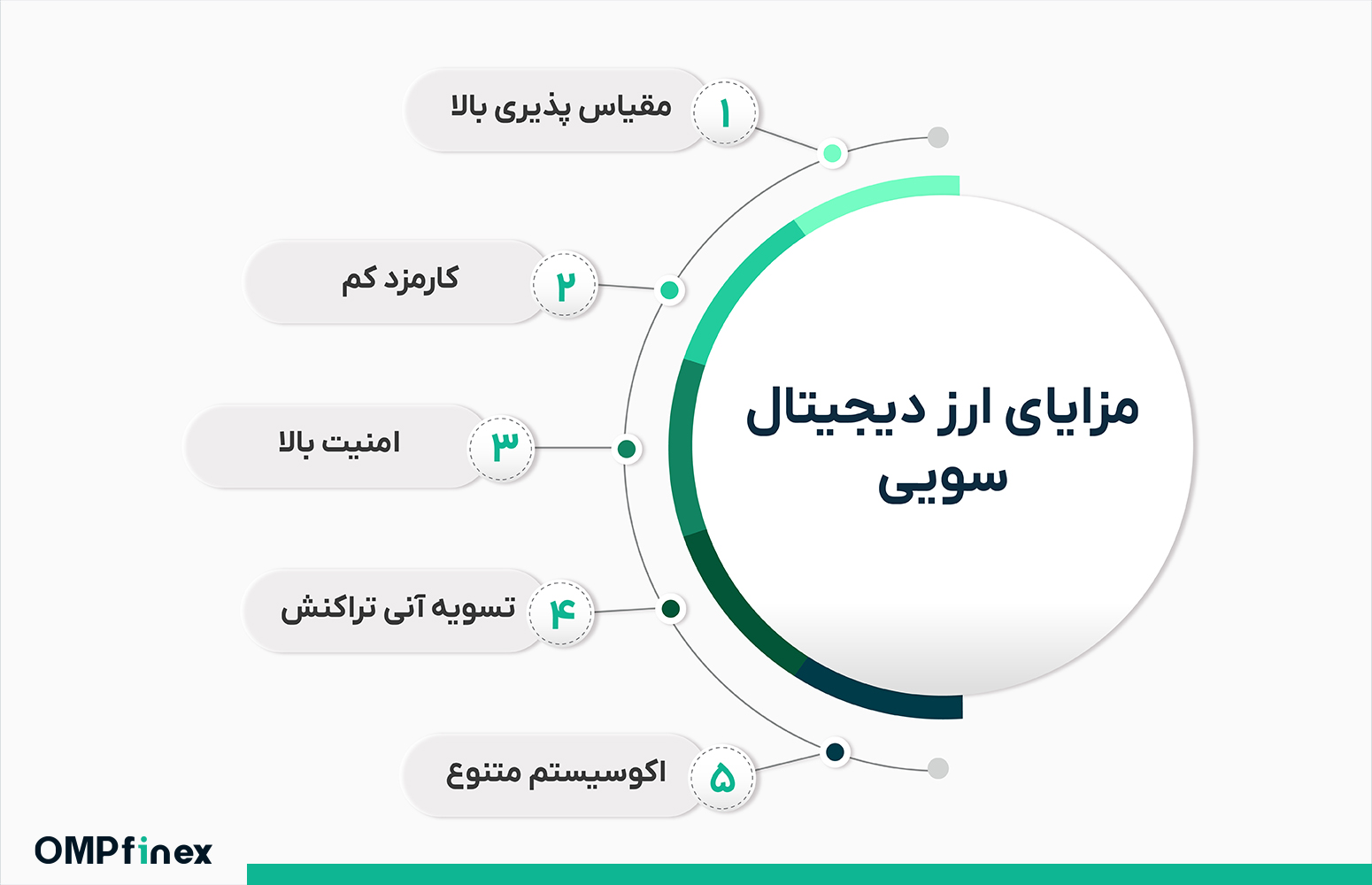 مزایای ارز دیجیتال سویی

۱ مقیاس پذیری بالا

۲ کارمزد کم

۳ امنیت بالا

۴ تسویه آنی تراکنش

۵ اکوسیستم متنوع

OMPfinex